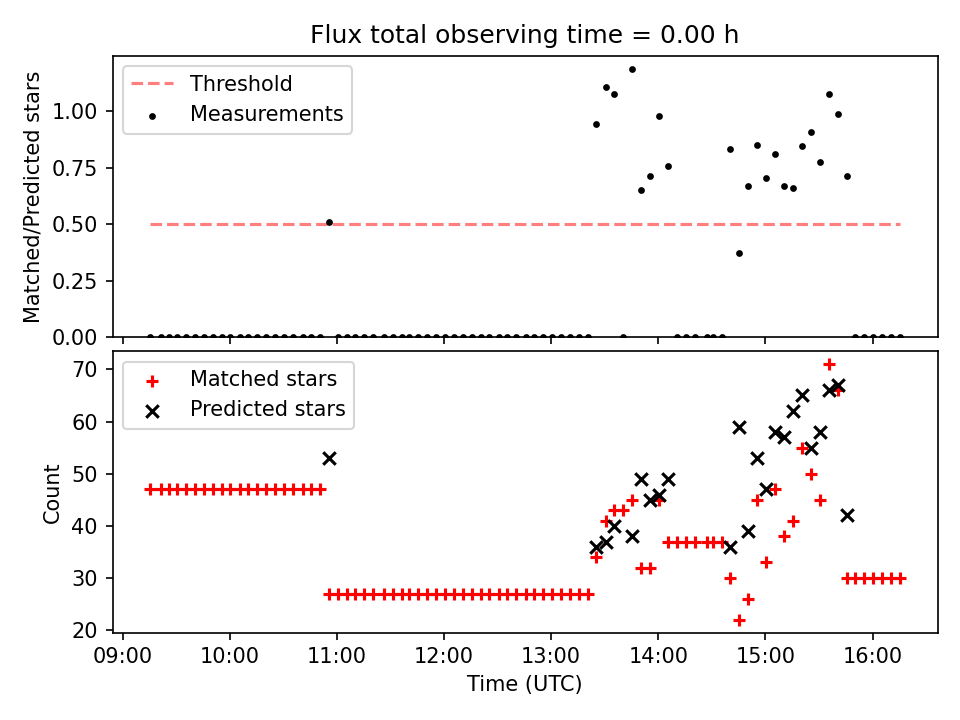 Flux total observing time = 0.00 h

Threshold
Measurements

Matched/Predicted stars

1.00
0.75
0.50
0.25
0.00

Matched stars
Predicted stars

Count

70
60
50
40
30
20

09:00
10:00
11:00
12:00
13:00
14:00
15:00
16:00

Time (UTC)